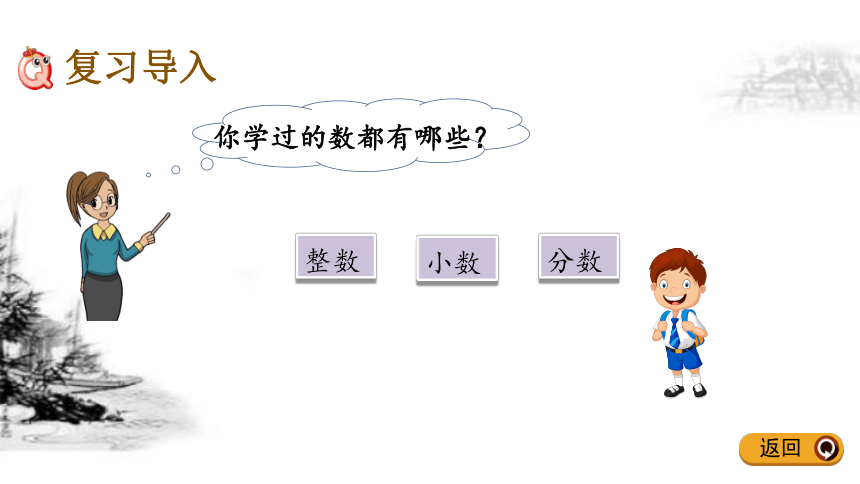 复习导入

你学过的数都有哪些？

整数

小数

分数

返回